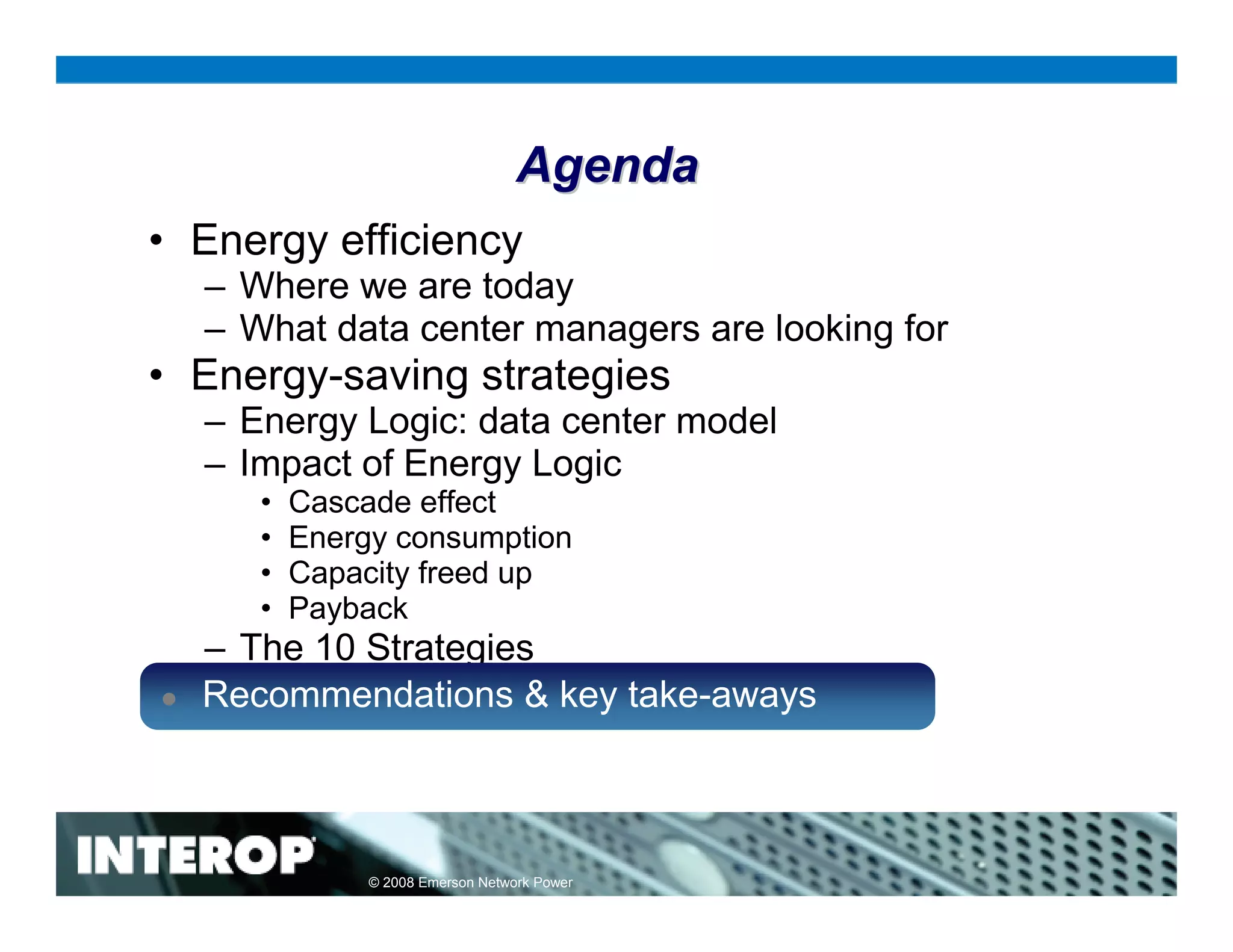 Agenda

• Energy efficiency
  – Where we are today
  – What data center managers are looking for
• Energy-saving strategies
  – Energy Logic: data center model
  – Impact of Energy Logic
    • Cascade effect
    • Energy consumption
    • Capacity freed up
    • Payback
  – The 10 Strategies
• Recommendations & key take-aways

INTEROP

© 2008 Emerson Network Power